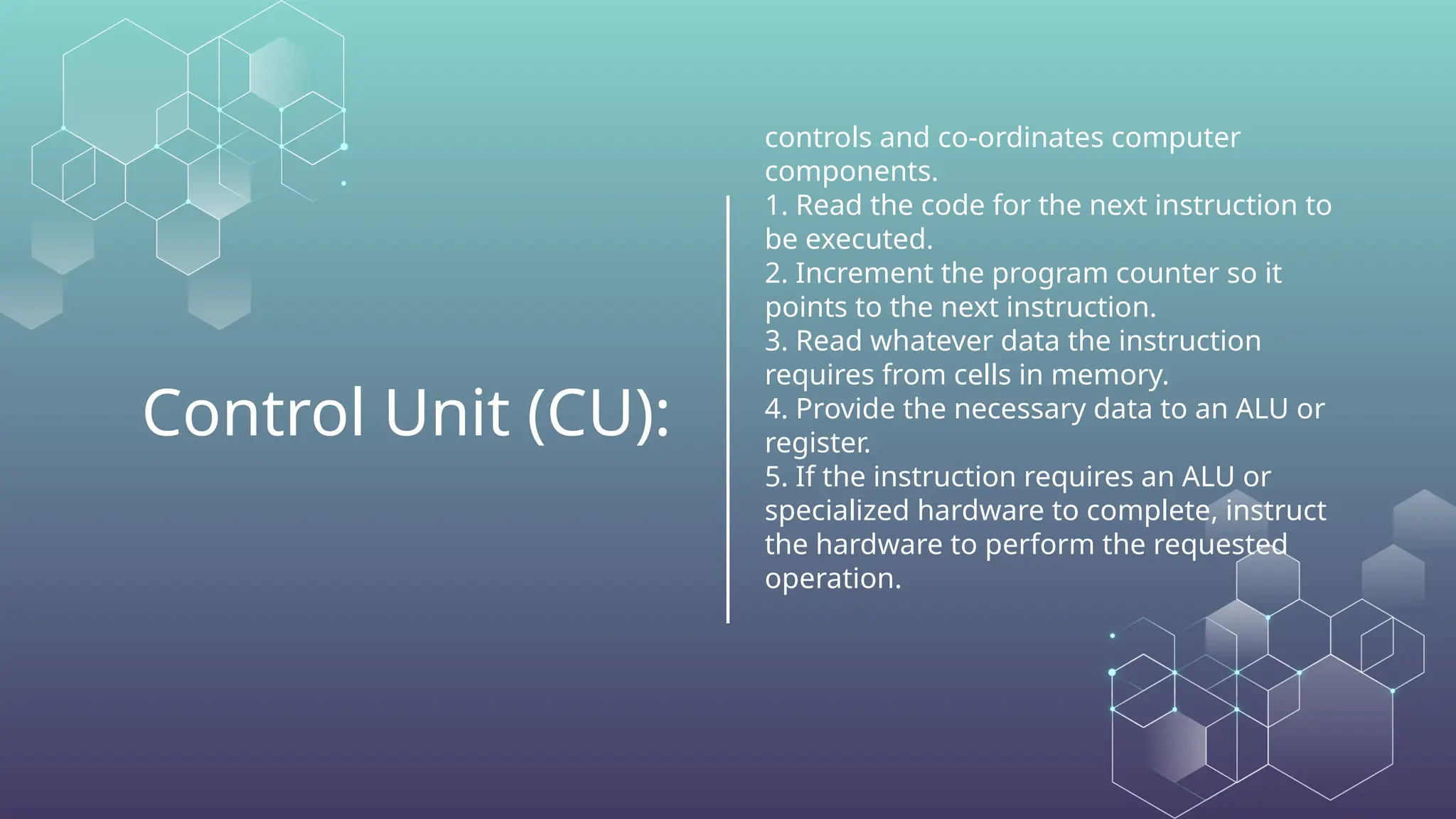 Control Unit (CU):

controls and co-ordinates computer components.
1. Read the code for the next instruction to be executed.
2. Increment the program counter so it points to the next instruction.
3. Read whatever data the instruction requires from cells in memory.
4. Provide the necessary data to an ALU or register.
5. If the instruction requires an ALU or specialized hardware to complete, instruct the hardware to perform the requested operation.